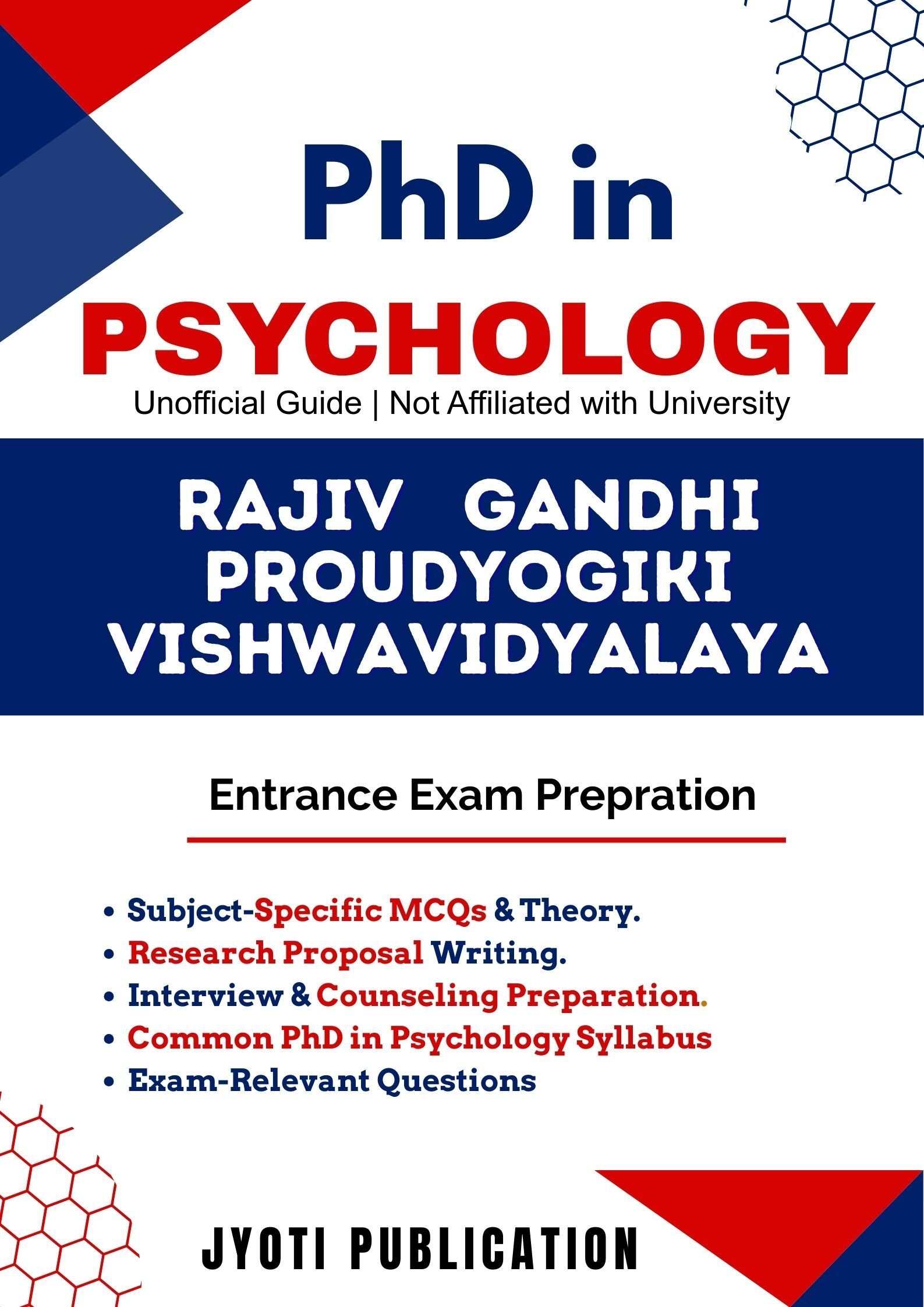 PhD in
PSYCHOLOGY
Unofficial Guide | Not Affiliated with University

RAJIV GANDHI PROUDYOGIKI VISHWAVIDYALAYA

Entrance Exam Prepration

• Subject-Specific MCQs & Theory.
• Research Proposal Writing.
• Interview & Counseling Preparation.
• Common PhD in Psychology Syllabus
• Exam-Relevant Questions

JYOTI PUBLICATION